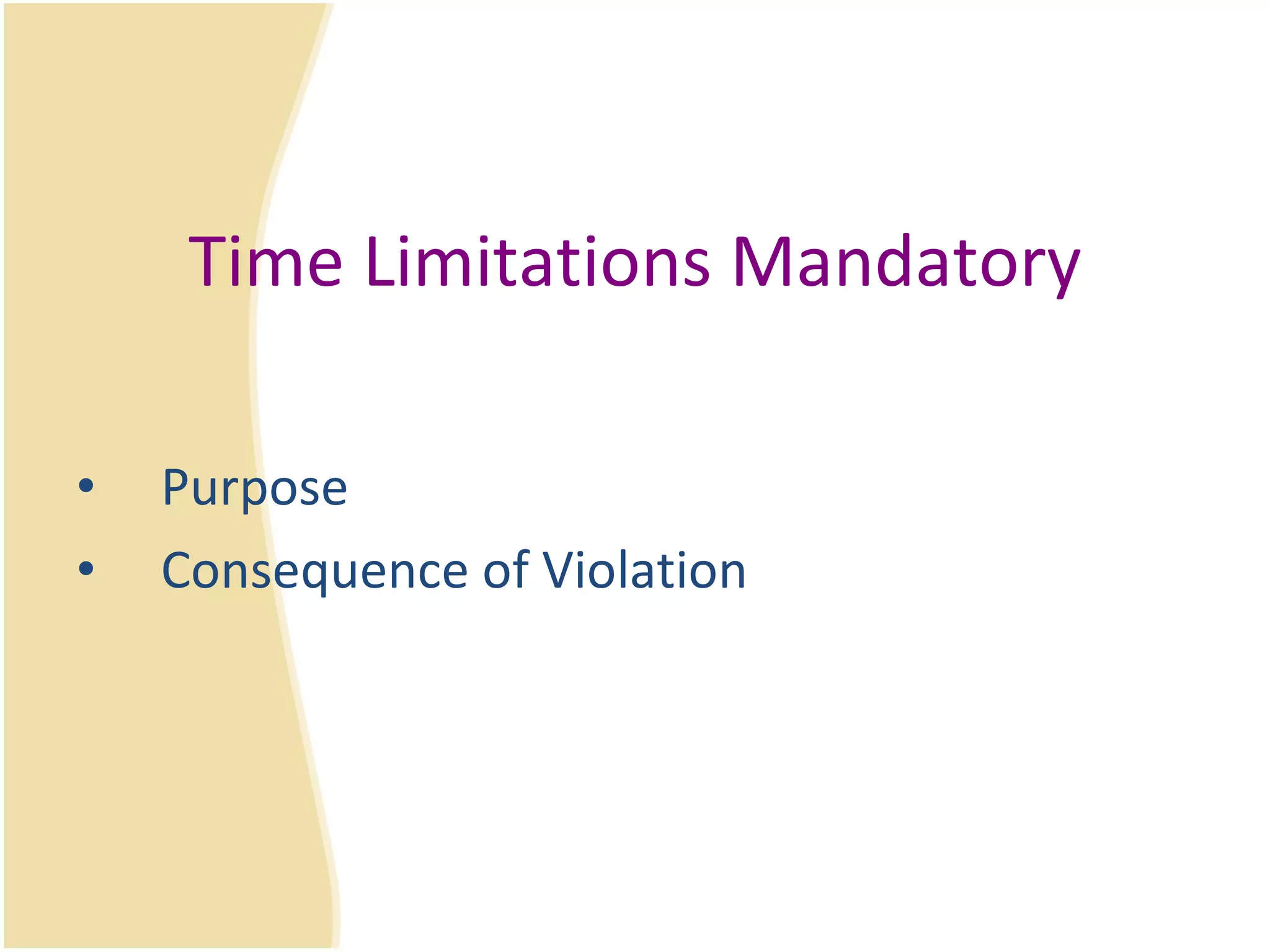 Time Limitations Mandatory

• Purpose
• Consequence of Violation